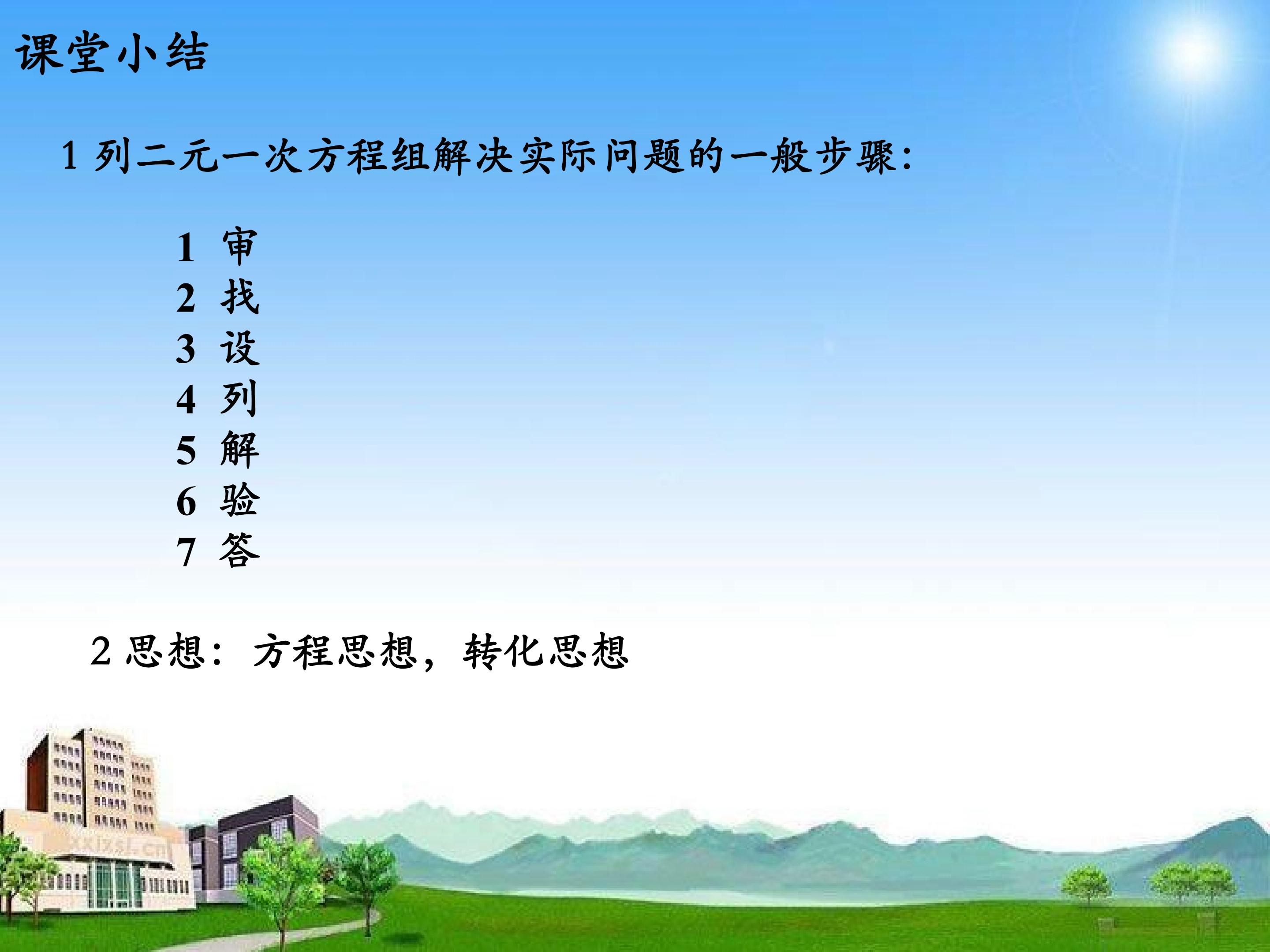 课堂小结

1 列二元一次方程组解决实际问题的一般步骤:

1 审
2 找
3 设
4 列
5 解
6 验
7 答

2 思想：方程思想，转化思想

xxjxsj.cn